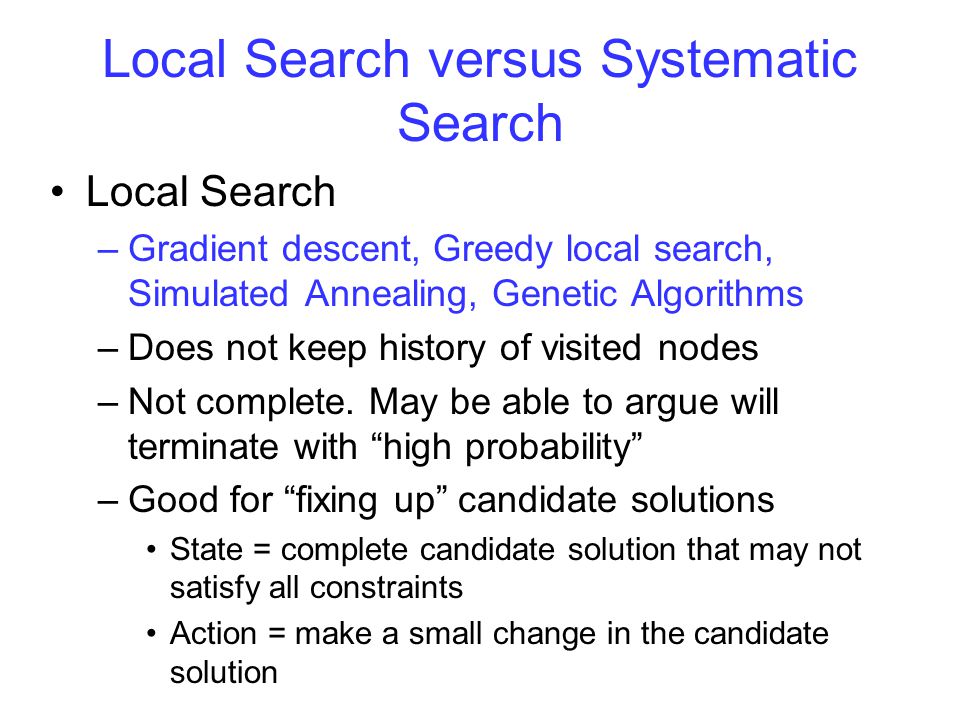 Local Search versus Systematic Search

• Local Search
– Gradient descent, Greedy local search, Simulated Annealing, Genetic Algorithms
– Does not keep history of visited nodes
– Not complete. May be able to argue will terminate with “high probability”
– Good for “fixing up” candidate solutions
• State = complete candidate solution that may not satisfy all constraints
• Action = make a small change in the candidate solution